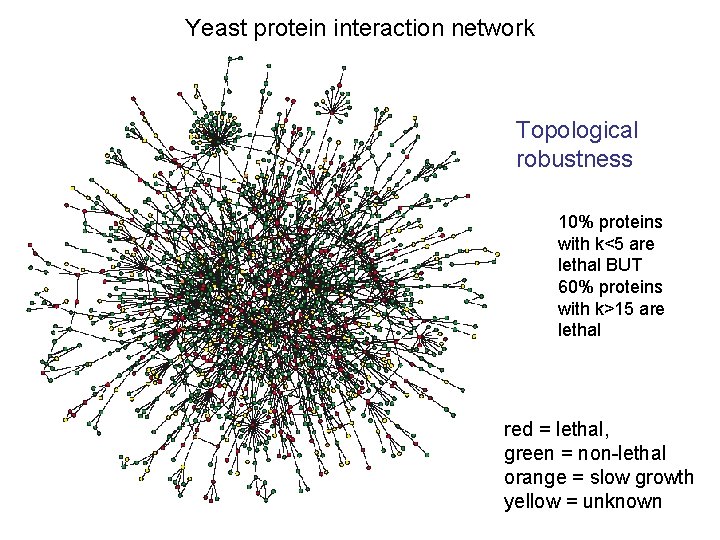 Yeast protein interaction network

Topological robustness

10% proteins with k<5 are lethal BUT 60% proteins with k>15 are lethal

red = lethal,
green = non-lethal
orange = slow growth
yellow = unknown